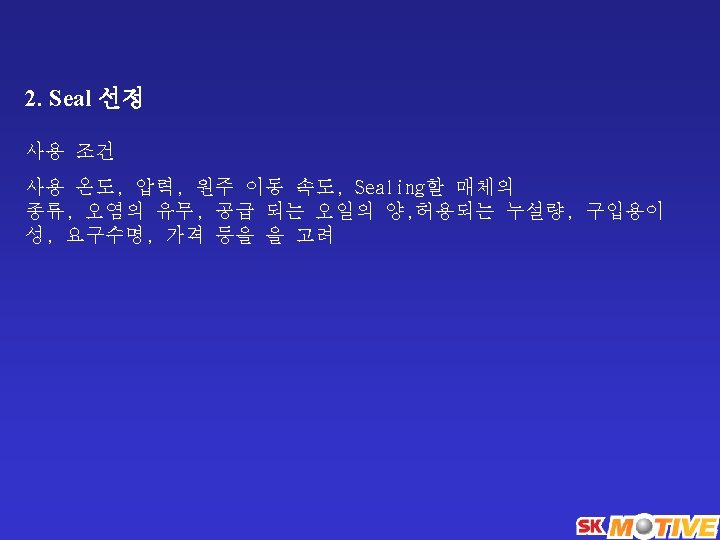 2. Seal 선정

사용 조건

사용 온도, 압력, 원주 이동 속도, Sealing할 매체의 종류, 오염의 유무, 공급 되는 오일의 양,허용되는 누설량, 구입용이성, 요구수명, 가격 등을 을 고려

SK MOTIVE